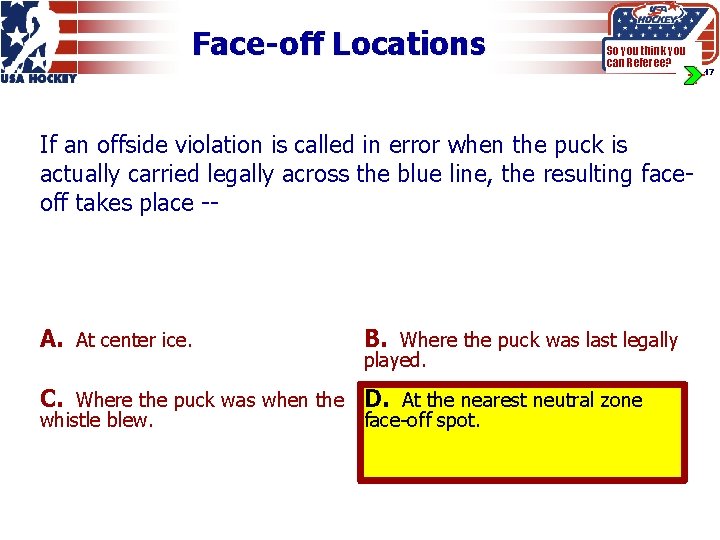 USA HOCKEY

Face-off Locations

USA HOCKEY
So you think you can Referee?
47

If an offside violation is called in error when the puck is actually carried legally across the blue line, the resulting face-off takes place --

A. At center ice.

B. Where the puck was last legally played.

C. Where the puck was when the whistle blew.

D. At the nearest neutral zone face-off spot.